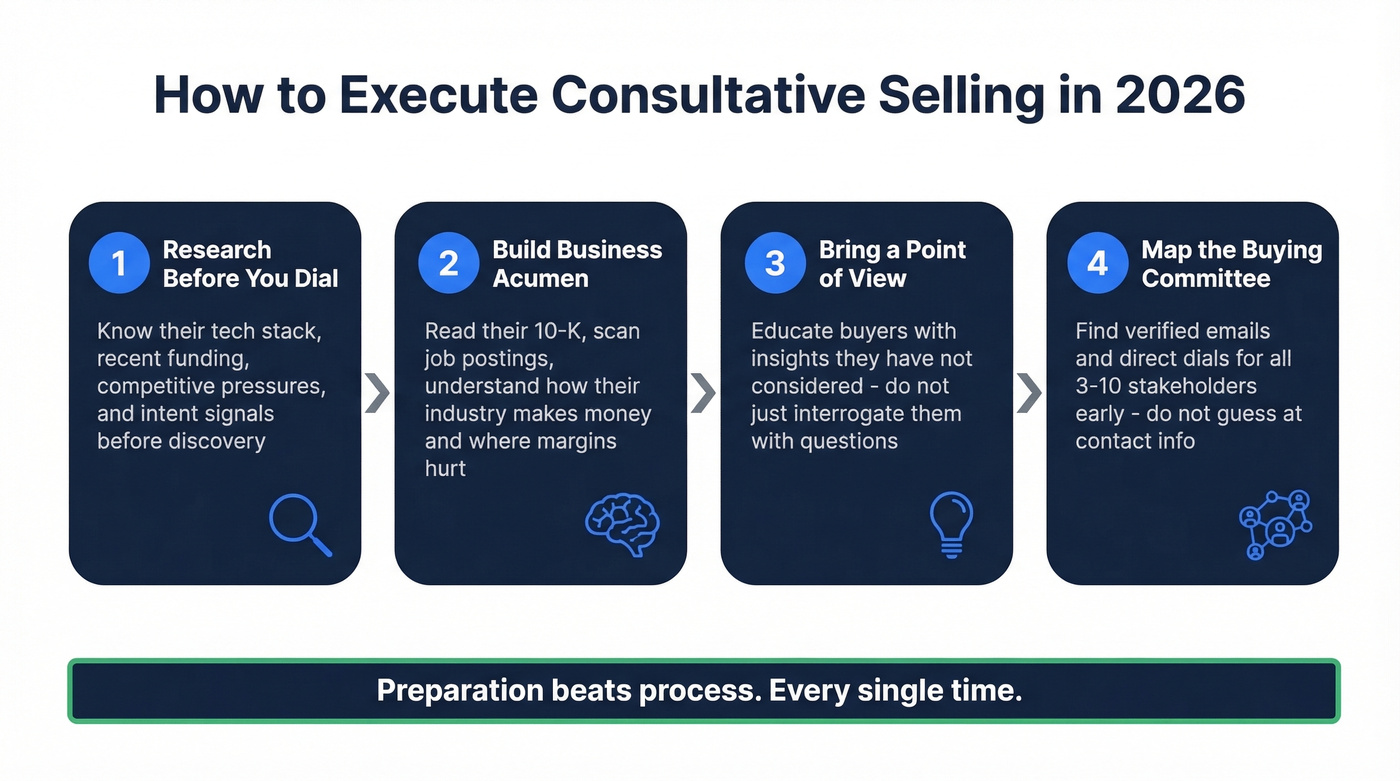 How to Execute Consultative Selling in 2026

1 Research Before You Dial

Know their tech stack, recent funding, competitive pressures, and intent signals before discovery

2 Build Business Acumen

Read their 10-K, scan job postings, understand how their industry makes money and where margins hurt

3 Bring a Point of View

Educate buyers with insights they have not considered - do not just interrogate them with questions

4 Map the Buying Committee

Find verified emails and direct dials for all 3-10 stakeholders early - do not guess at contact info

Preparation beats process. Every single time.